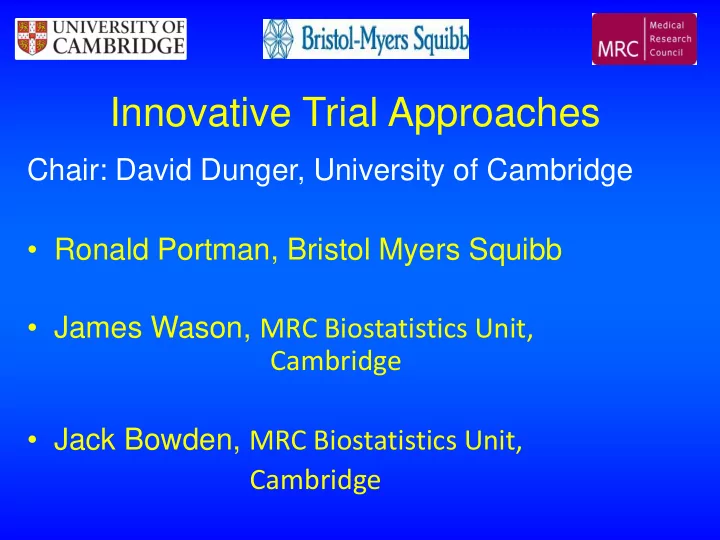 UNIVERSITY OF CAMBRIDGE

Bristol-Myers Squibb

MRC Medical Research Council

Innovative Trial Approaches

Chair: David Dunger, University of Cambridge

• Ronald Portman, Bristol Myers Squibb

• James Wason, MRC Biostatistics Unit, Cambridge

• Jack Bowden, MRC Biostatistics Unit, Cambridge